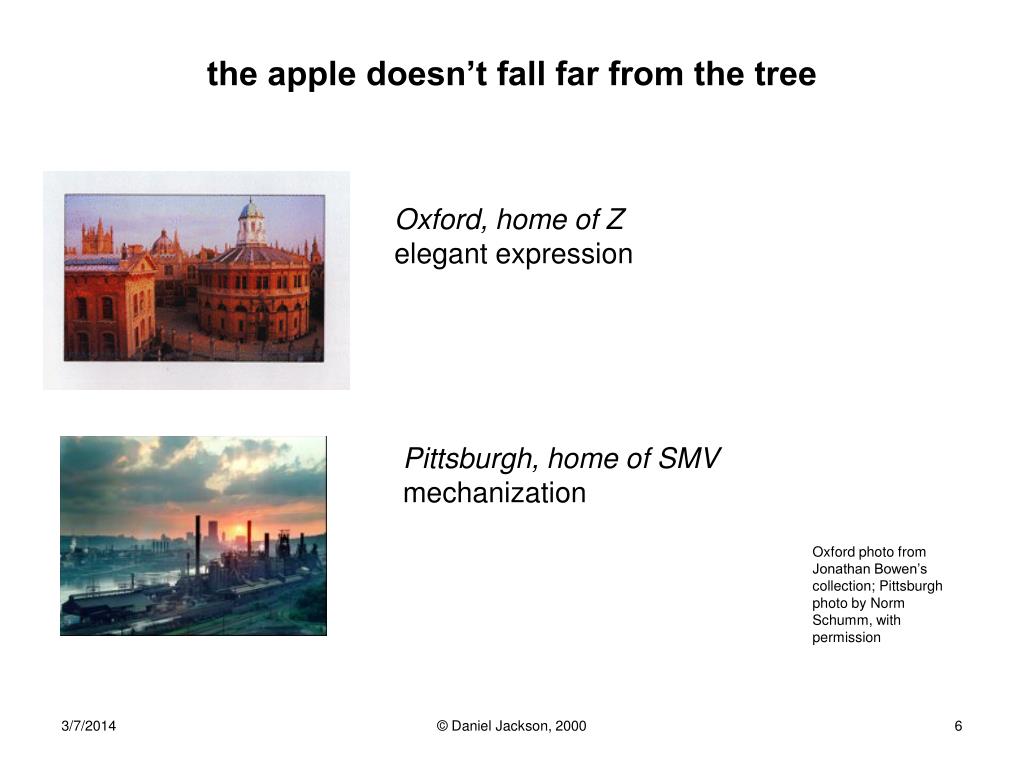 the apple doesn’t fall far from the tree

Oxford, home of Z
elegant expression

Pittsburgh, home of SMV
mechanization

Oxford photo from Jonathan Bowen’s collection; Pittsburgh photo by Norm Schumm, with permission

3/7/2014

© Daniel Jackson, 2000

6